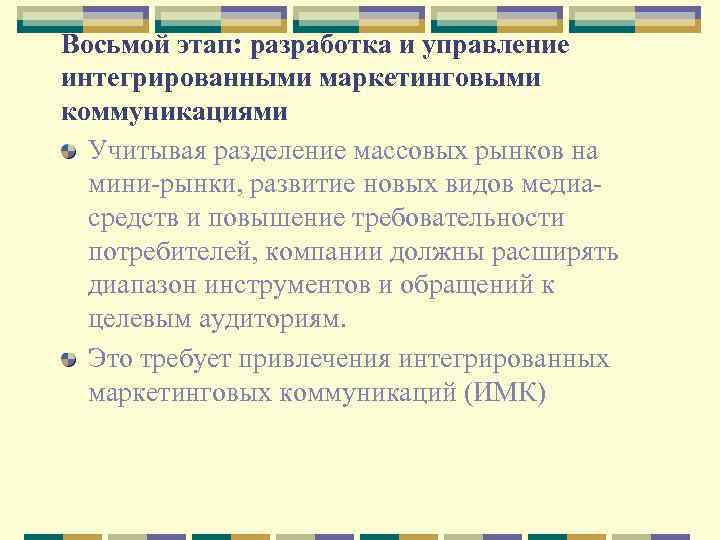 Восьмой этап: разработка и управление интегрированными маркетинговыми коммуникациями

Учитывая разделение массовых рынков на мини-рынки, развитие новых видов медиасредств и повышение требовательности потребителей, компании должны расширять диапазон инструментов и обращений к целевым аудиториям.

Это требует привлечения интегрированных маркетинговых коммуникаций (ИМК)